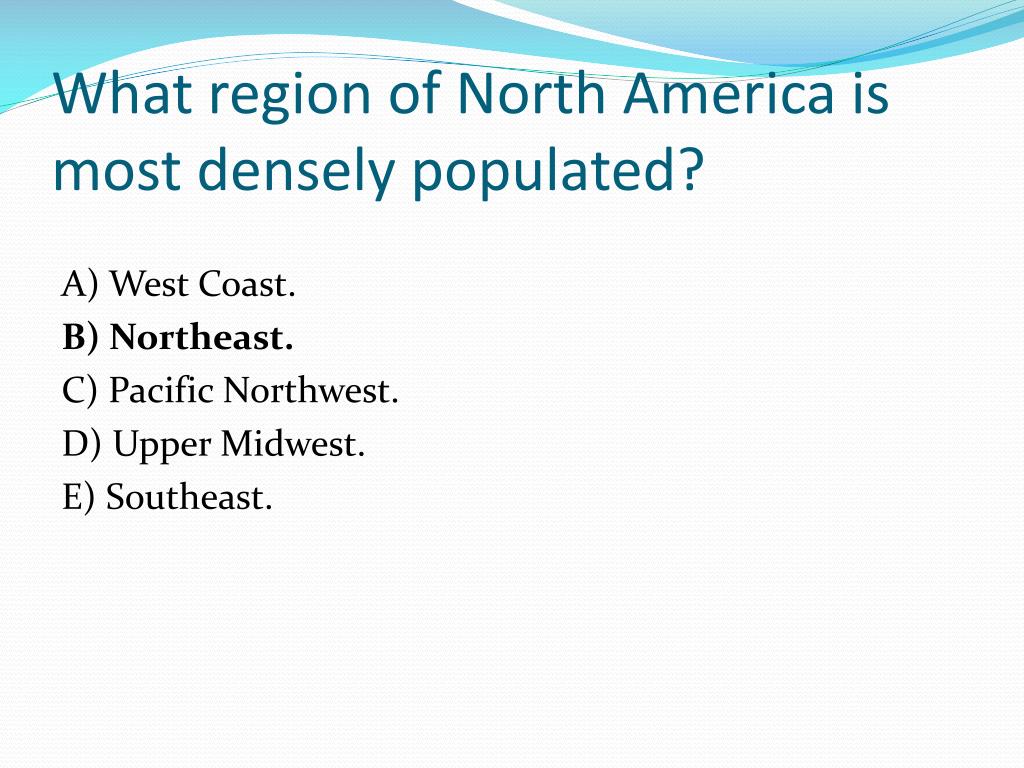 What region of North America is most densely populated?

A) West Coast.
B) Northeast.
C) Pacific Northwest.
D) Upper Midwest.
E) Southeast.